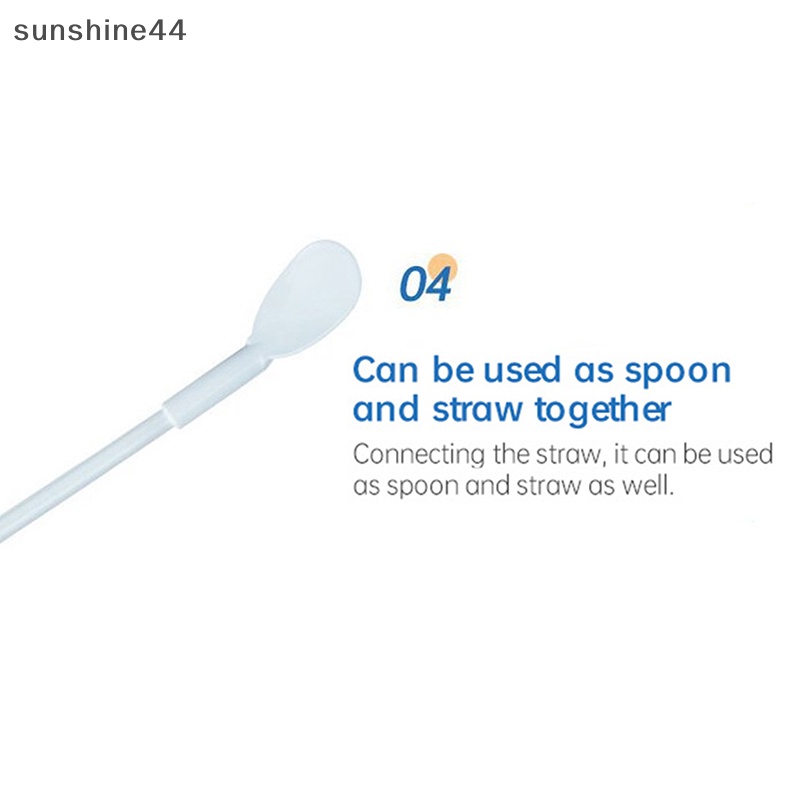 sunshine44

04

Can be used as spoon and straw together

Connecting the straw, it can be used as spoon and straw as well.